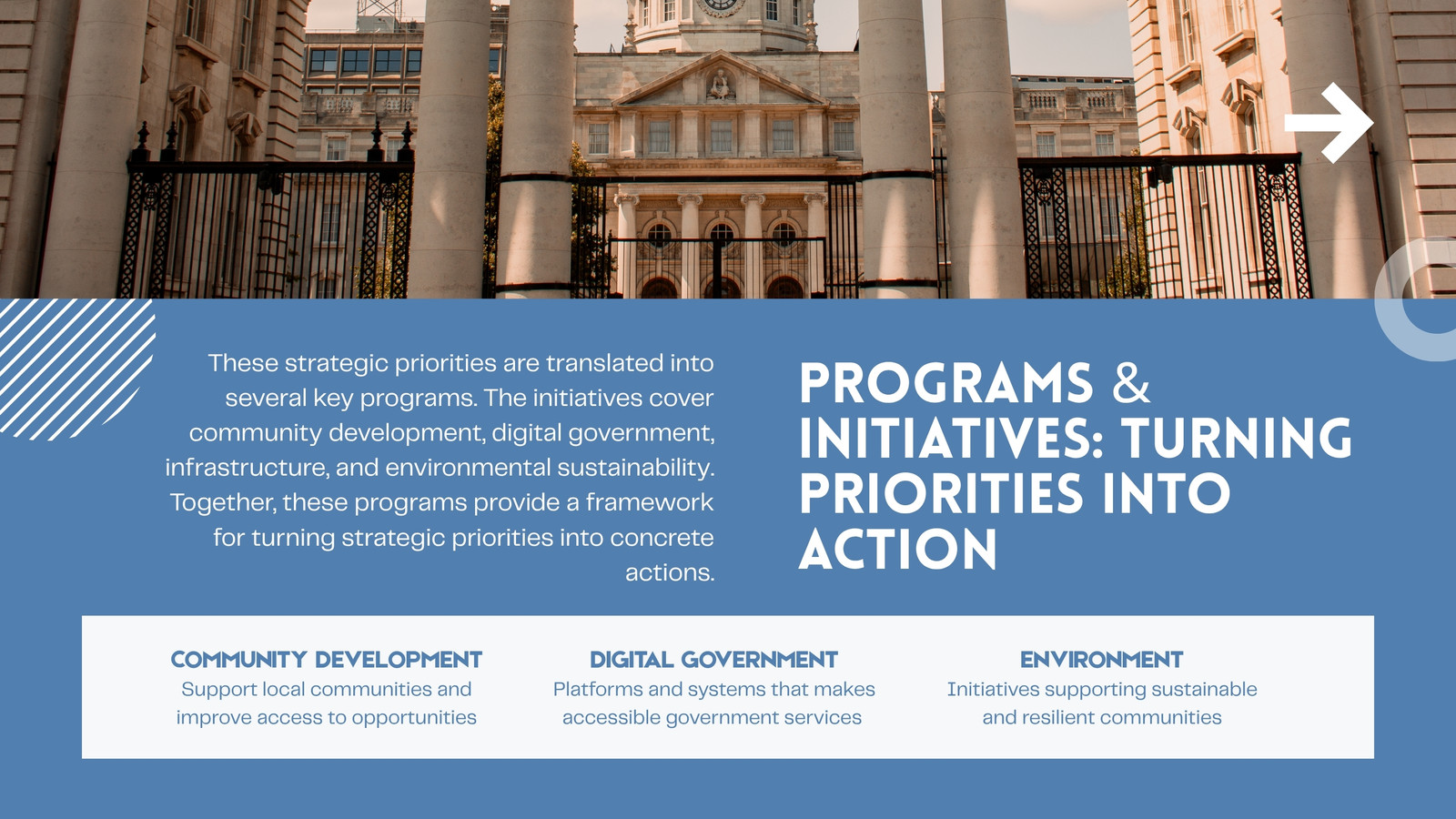 These strategic priorities are translated into several key programs. The initiatives cover community development, digital government, infrastructure, and environmental sustainability. Together, these programs provide a framework for turning strategic priorities into concrete actions.

PROGRAMS & INITIATIVES: TURNING PRIORITIES INTO ACTION

COMMUNITY DEVELOPMENT
Support local communities and improve access to opportunities

DIGITAL GOVERNMENT
Platforms and systems that makes accessible government services

ENVIRONMENT
Initiatives supporting sustainable and resilient communities